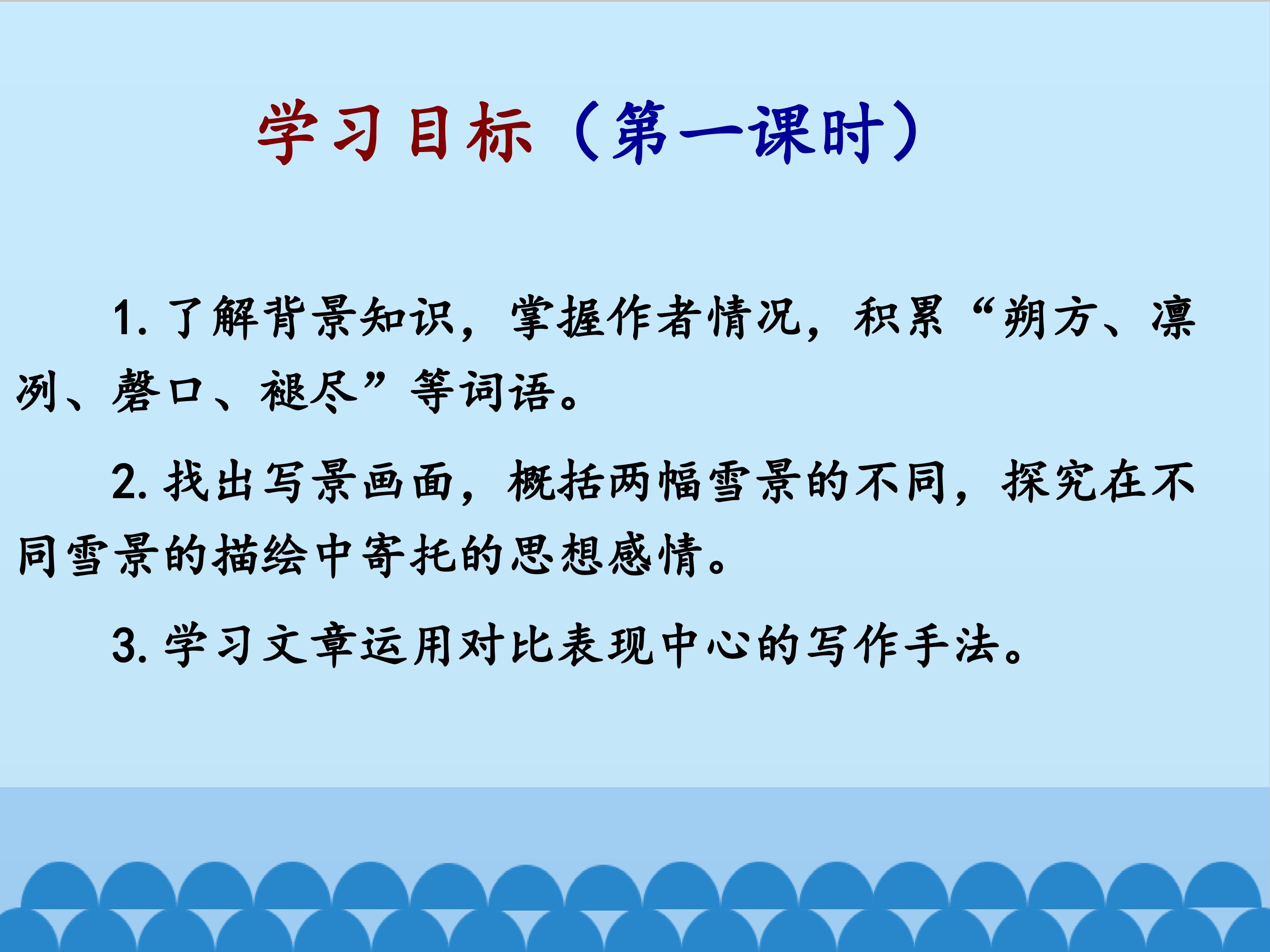 学习目标（第一课时）

1. 了解背景知识，掌握作者情况，积累“朔方、凛冽、磬口、褪尽”等词语。

2. 找出写景画面，概括两幅雪景的不同，探究在不同雪景的描绘中寄托的思想感情。

3. 学习文章运用对比表现中心的写作手法。